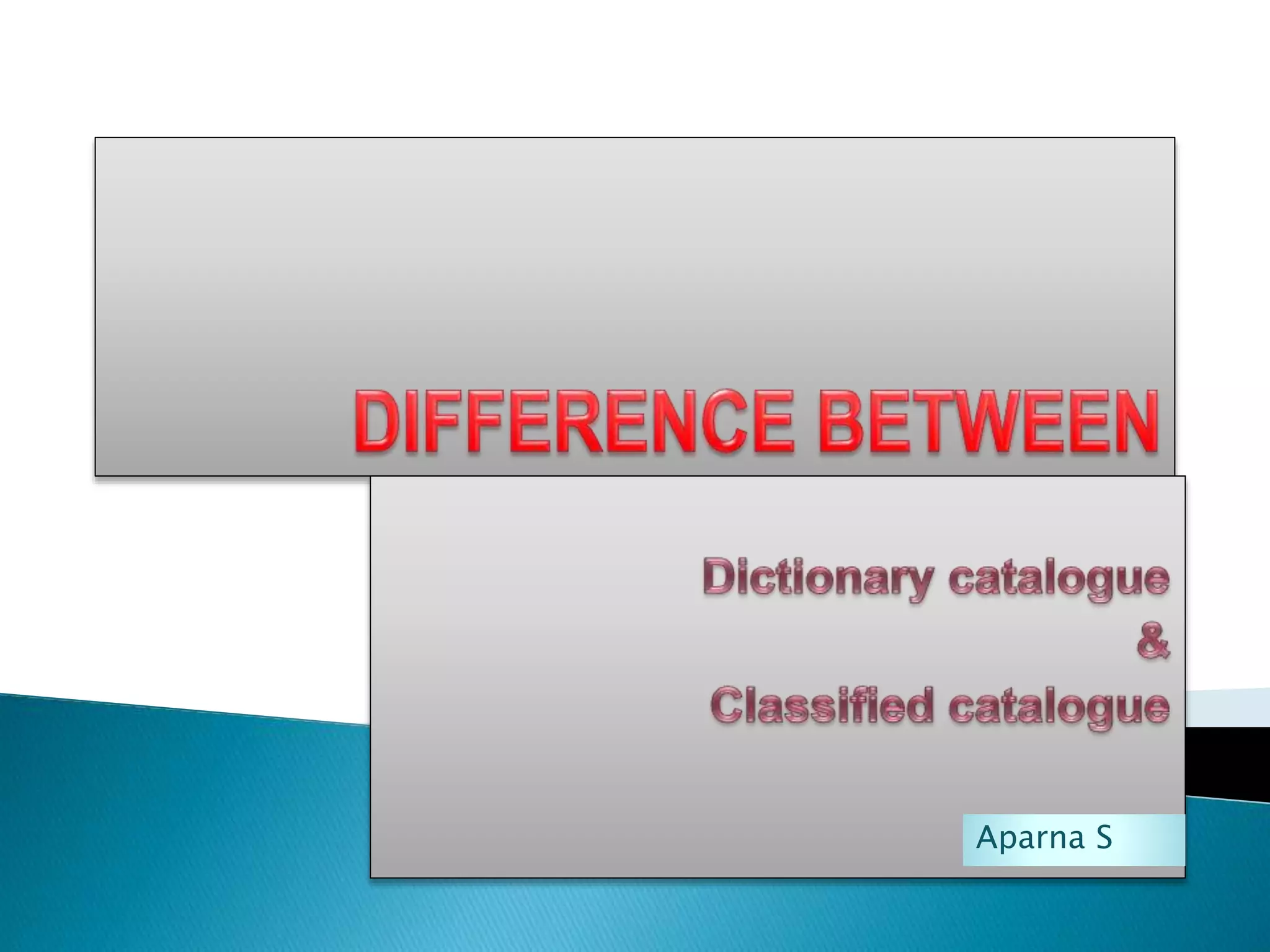 DIFFERENCE BETWEEN

Dictionary catalogue
&
Classified catalogue

Aparna S